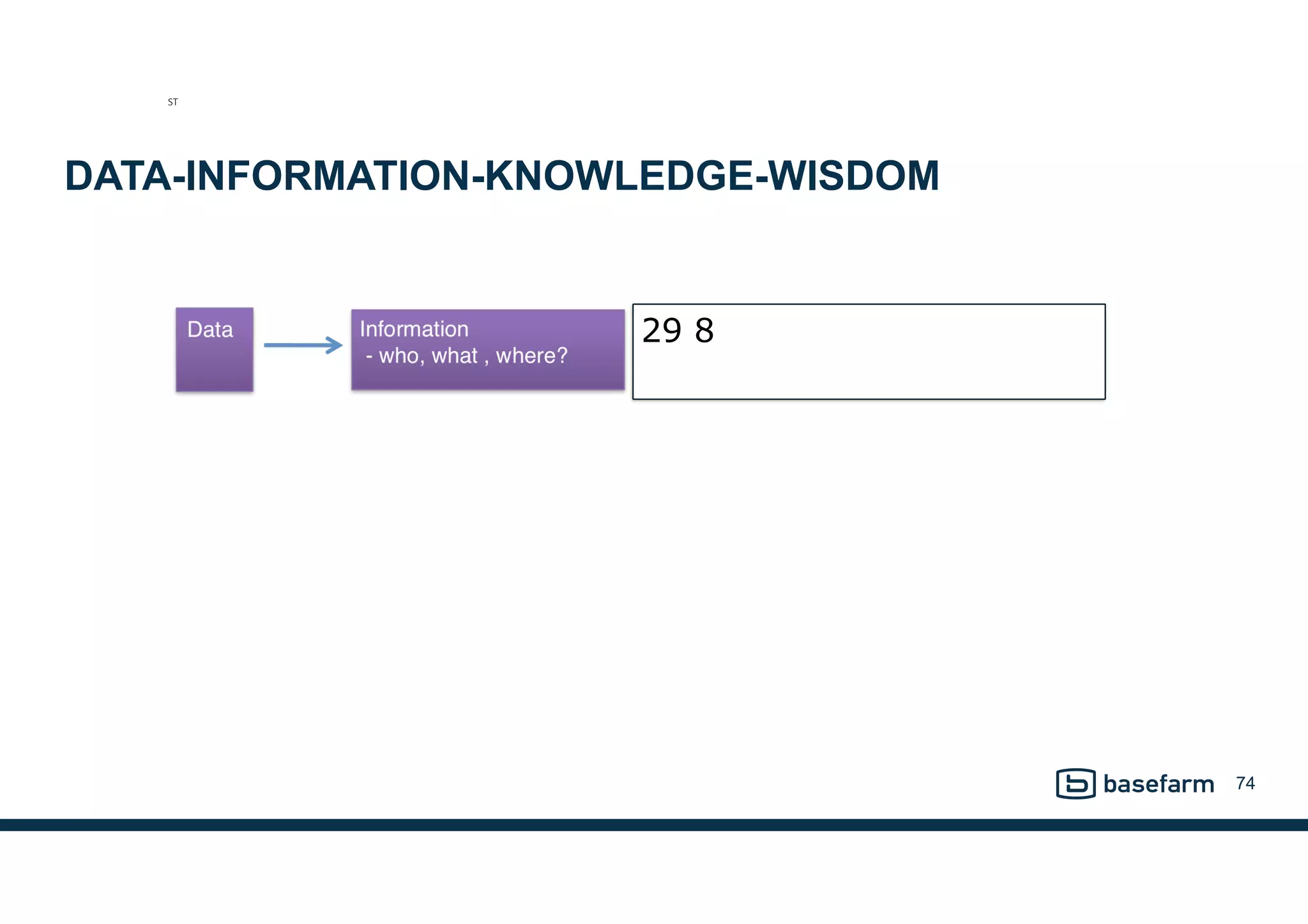 ST

DATA-INFORMATION-KNOWLEDGE-WISDOM

Data

Information
- who, what , where?

29 8

basefarm 74